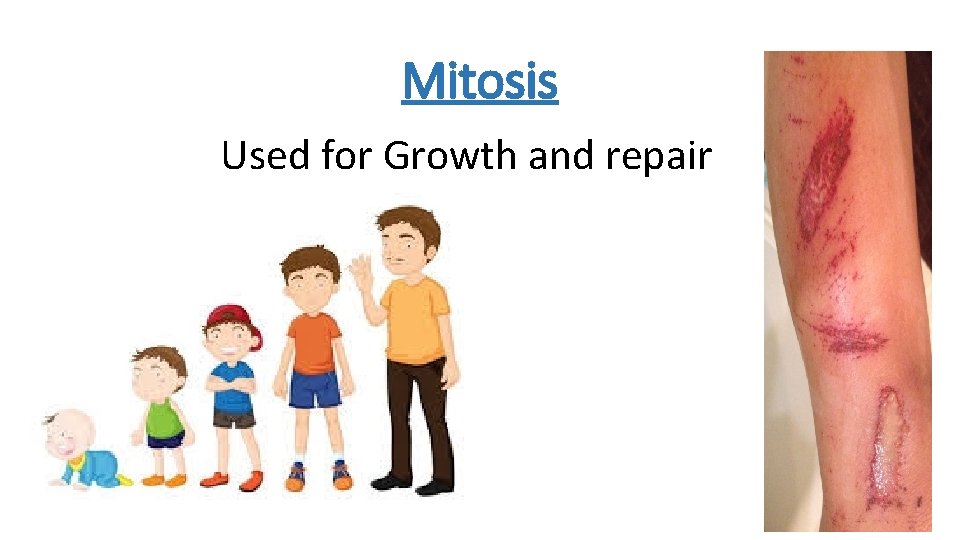 Mitosis

Used for Growth and repair